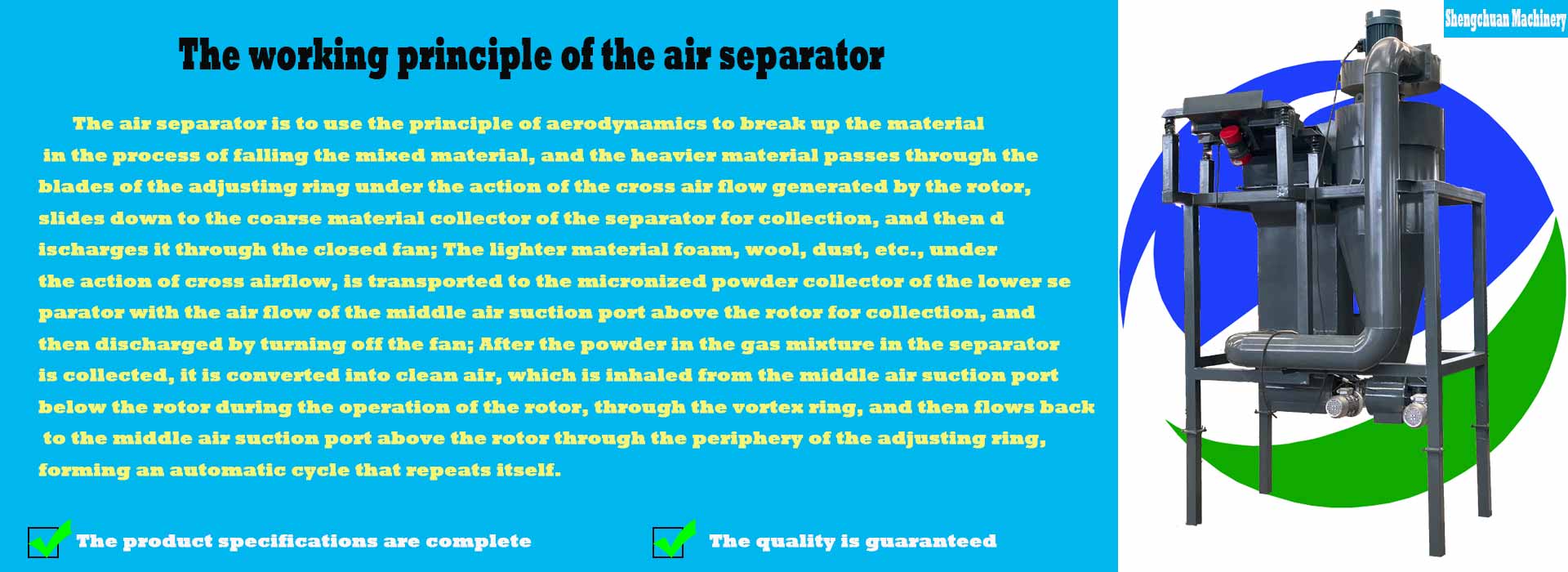 The working principle of the air separator

The air separator is to use the principle of aerodynamics to break up the material in the process of falling the mixed material, and the heavier material passes through the blades of the adjusting ring under the action of the cross air flow generated by the rotor, slides down to the coarse material collector of the separator for collection, and then d ischarges it through the closed fan; The lighter material foam, wool, dust, etc., under the action of cross airflow, is transported to the micronized powder collector of the lower se parator with the air flow of the middle air suction port above the rotor for collection, and then discharged by turning off the fan; After the powder in the gas mixture in the separator is collected, it is converted into clean air, which is inhaled from the middle air suction port below the rotor during the operation of the rotor, through the vortex ring, and then flows back to the middle air suction port above the rotor through the periphery of the adjusting ring, forming an automatic cycle that repeats itself.

The product specifications are complete

The quality is guaranteed

Shengchuan Machinery